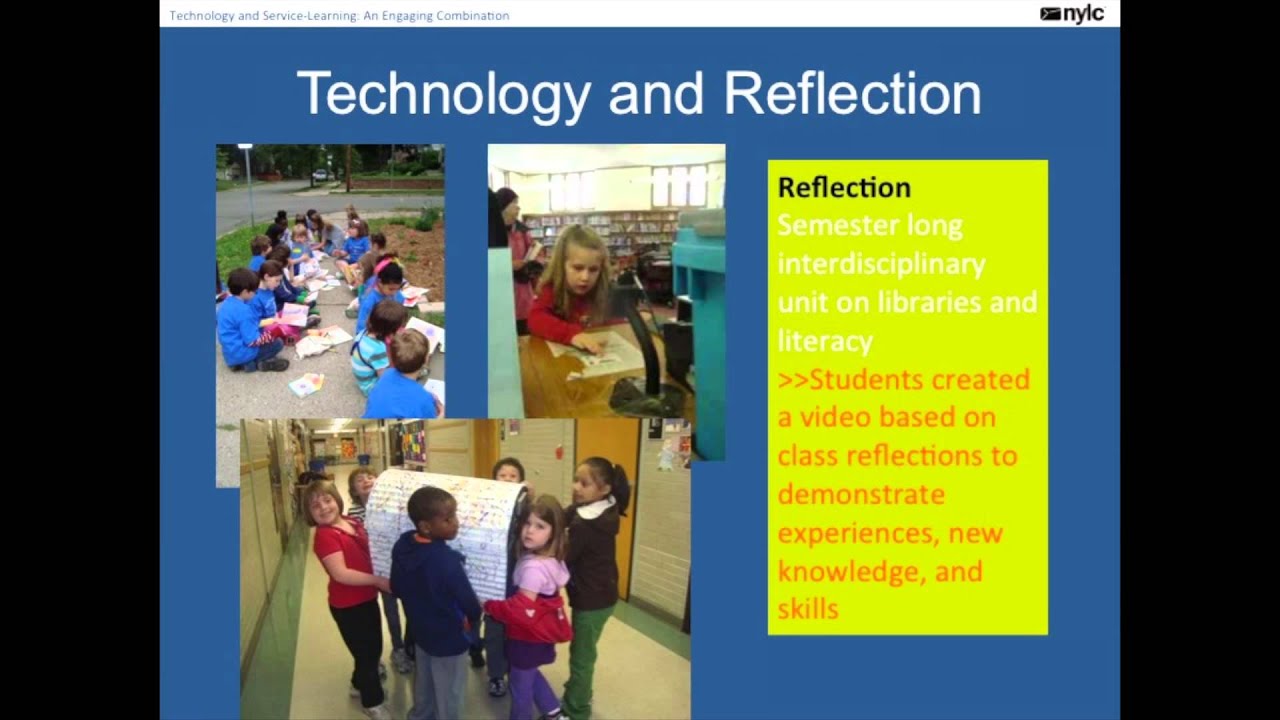 Technology and Service-Learning: An Engaging Combination

nylc

Technology and Reflection

Reflection
Semester long interdisciplinary unit on libraries and literacy
>>Students created a video based on class reflections to demonstrate experiences, new knowledge, and skills